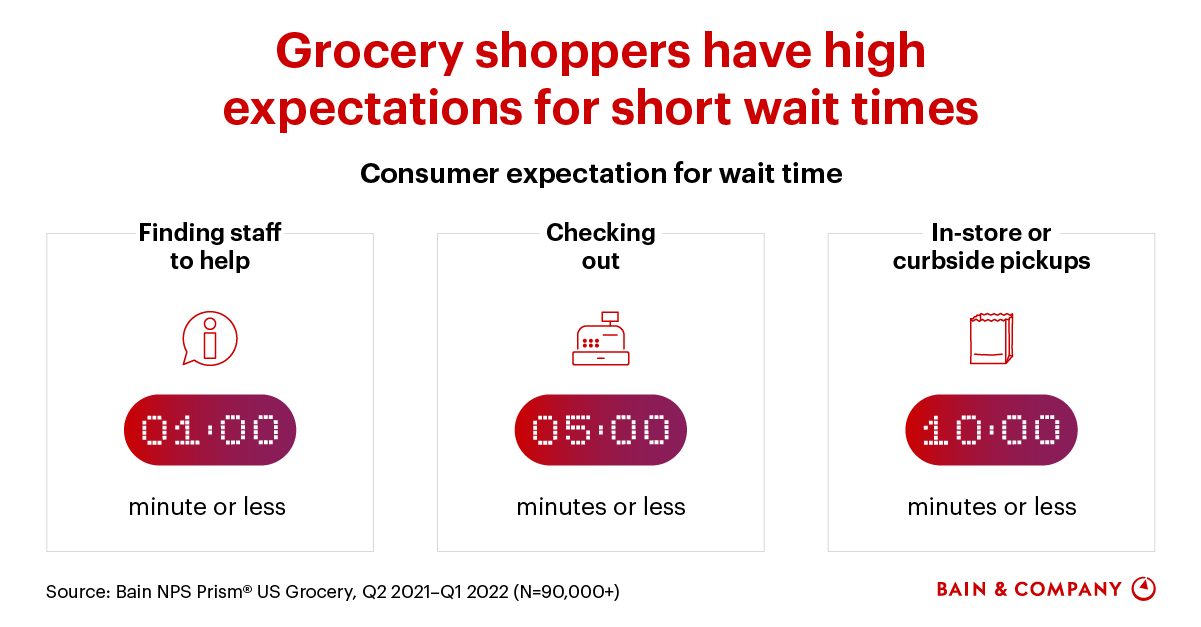 Grocery shoppers have high expectations for short wait times

Consumer expectation for wait time

Finding staff to help

01:00

minute or less

Checking out

05:00

minutes or less

In-store or curbside pickups

10:00

minutes or less

Source: Bain NPS Prism® US Grocery, Q2 2021–Q1 2022 (N=90,000+)

BAIN & COMPANY